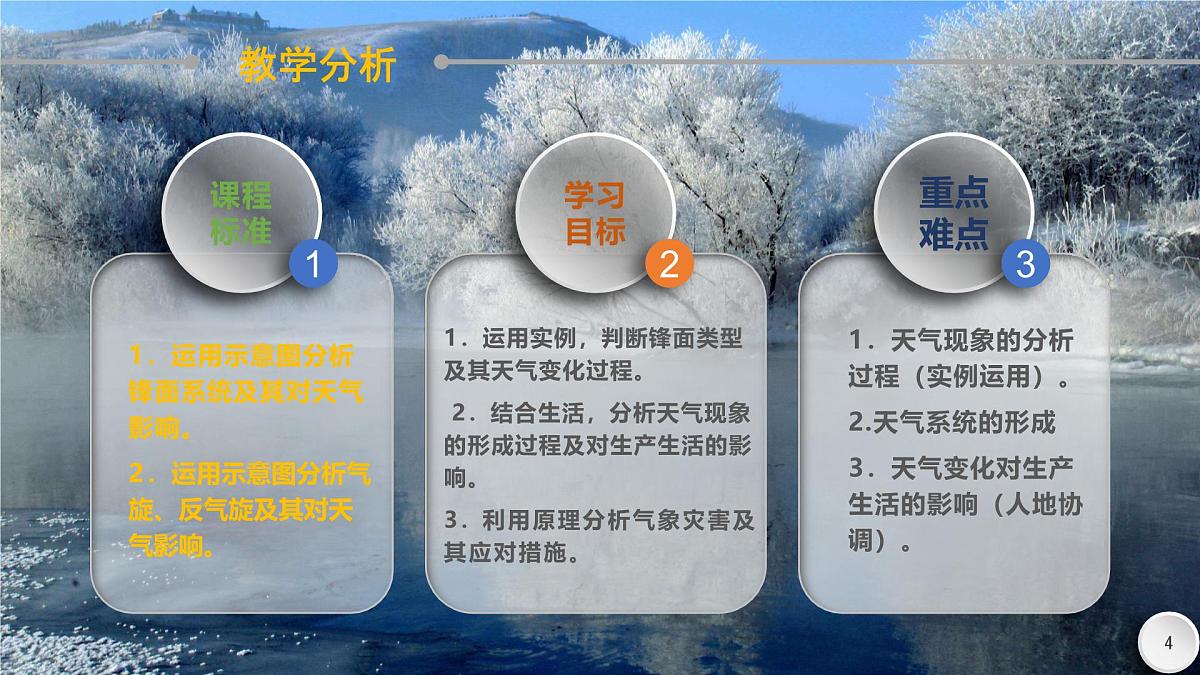 教学分析

课程标准

1

1．运用示意图分析锋面系统及其对天气影响。

2．运用示意图分析气旋、反气旋及其对天气影响。

学习目标

2

1．运用实例，判断锋面类型及其天气变化过程。

2．结合生活，分析天气现象的形成过程及对生产生活的影响。

3．利用原理分析气象灾害及其应对措施。

重点难点

3

1．天气现象的分析过程（实例运用）。

2.天气系统的形成

3．天气变化对生产生活的影响（人地协调）。

4